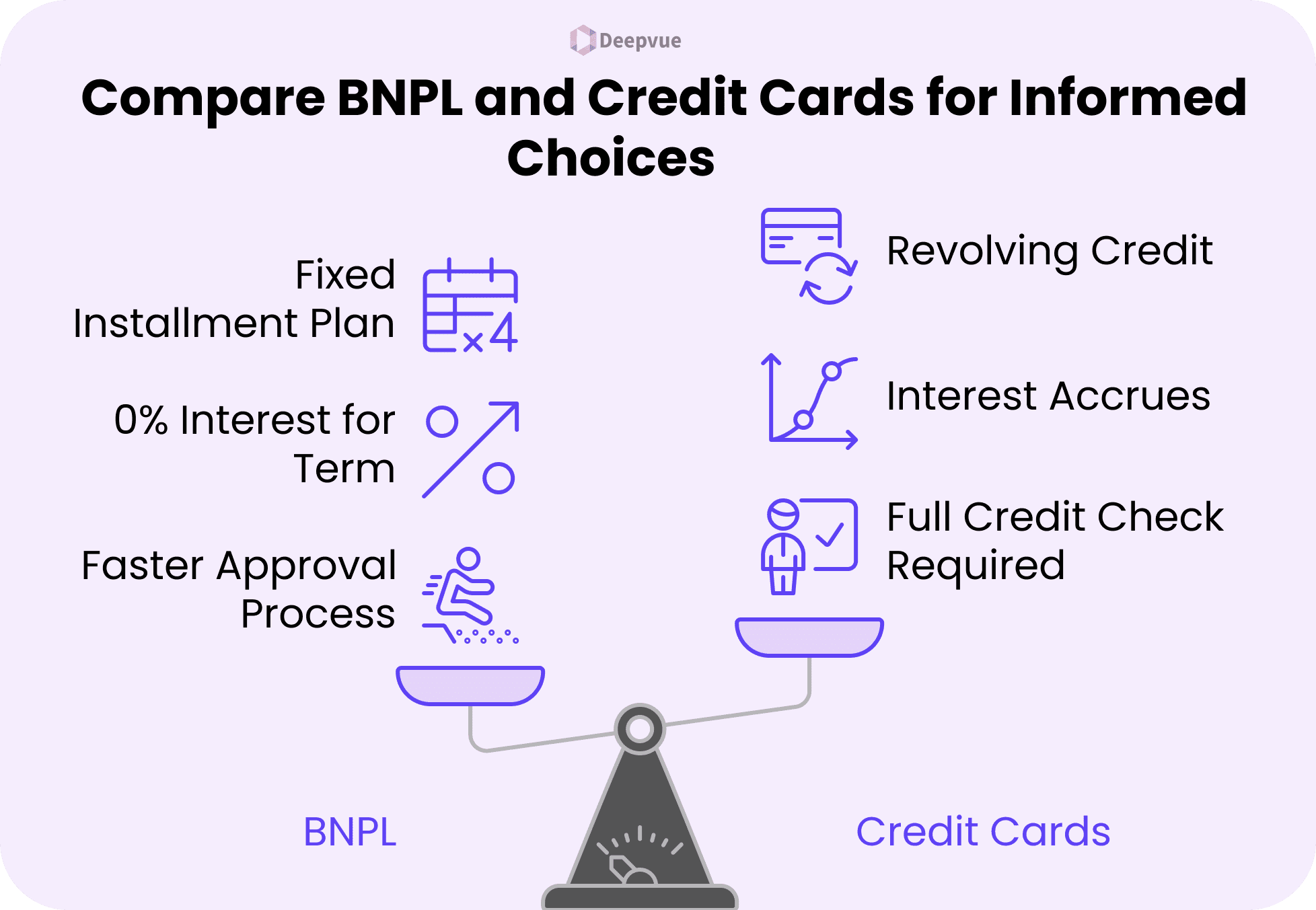 Deepvue

Compare BNPL and Credit Cards for Informed Choices

Fixed Installment Plan

×4

0% Interest for Term

Faster Approval Process

Revolving Credit

Interest Accrues

Full Credit Check Required

BNPL

Credit Cards